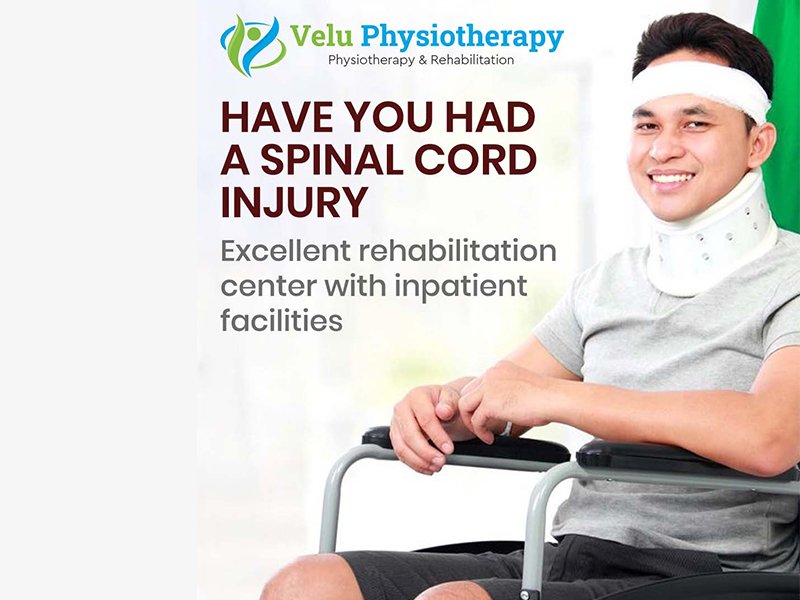 Velu Physiotherapy
Physiotherapy & Rehabilitation

HAVE YOU HAD A SPINAL CORD INJURY

Excellent rehabilitation center with inpatient facilities